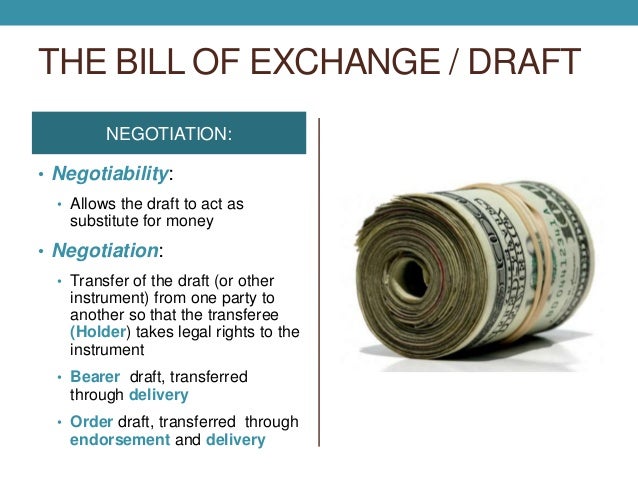 THE BILL OF EXCHANGE / DRAFT

NEGOTIATION:

• Negotiability:
  • Allows the draft to act as substitute for money
• Negotiation:
  • Transfer of the draft (or other instrument) from one party to another so that the transferee (Holder) takes legal rights to the instrument
  • Bearer draft, transferred through delivery
  • Order draft, transferred through endorsement and delivery